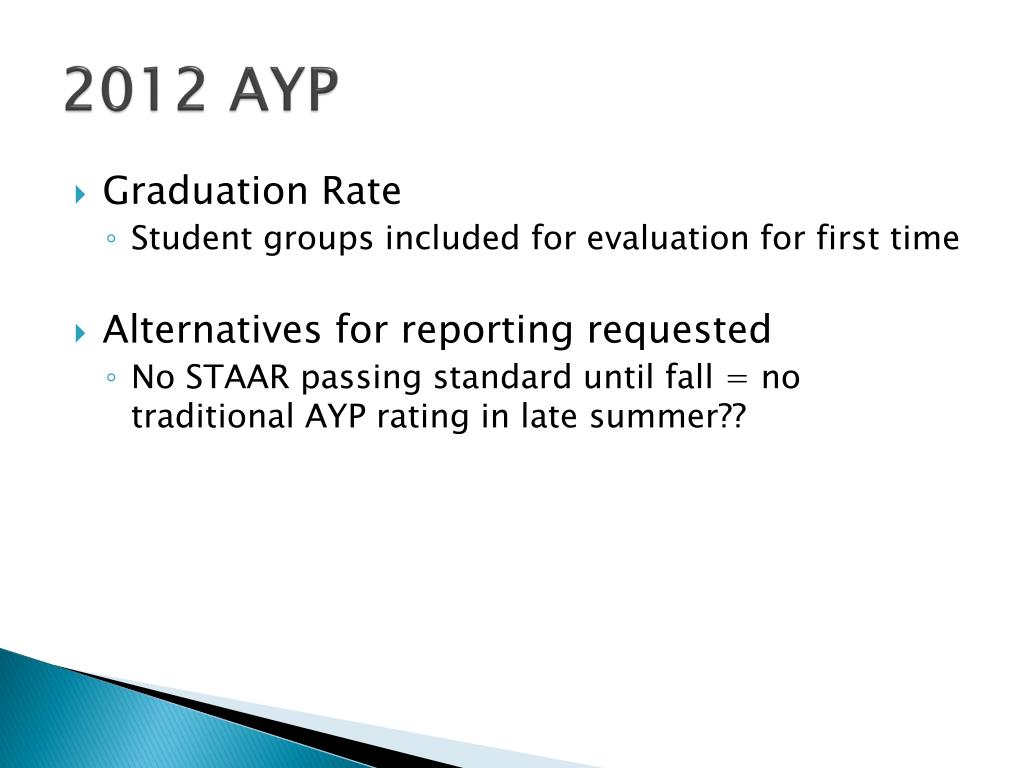 2012 AYP

Graduation Rate
Student groups included for evaluation for first time

Alternatives for reporting requested
No STAAR passing standard until fall = no traditional AYP rating in late summer??